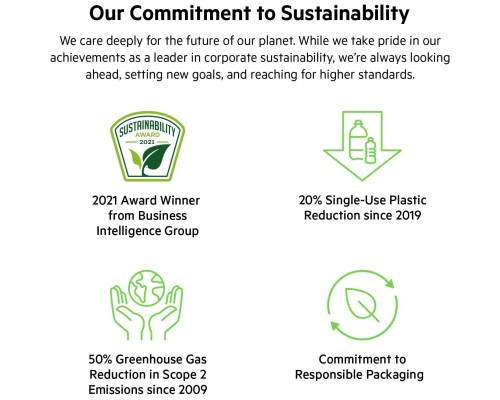 Our Commitment to Sustainability

We care deeply for the future of our planet. While we take pride in our achievements as a leader in corporate sustainability, we're always looking ahead, setting new goals, and reaching for higher standards.

SUSTAINABILITY AWARD 2021

2021 Award Winner from Business Intelligence Group

20% Single-Use Plastic Reduction since 2019

50% Greenhouse Gas Reduction in Scope 2 Emissions since 2009

Commitment to Responsible Packaging